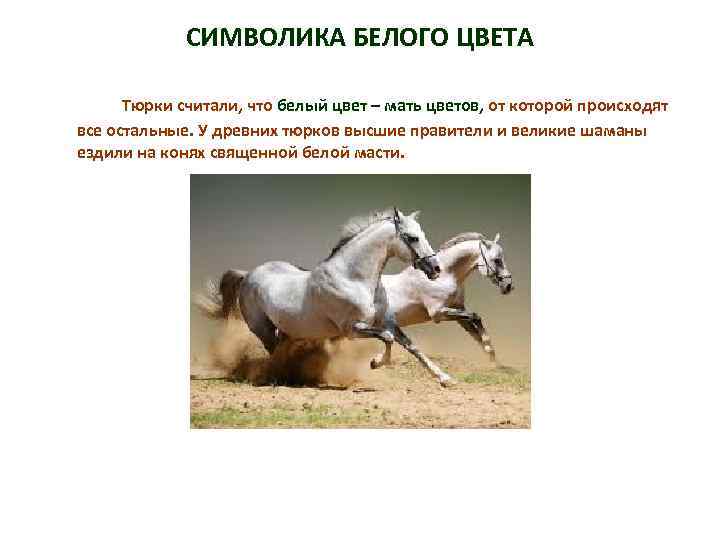 СИМВОЛИКА БЕЛОГО ЦВЕТА

Тюрки считали, что белый цвет – мать цветов, от которой происходят все остальные. У древних тюрков высшие правители и великие шаманы ездили на конях священной белой масти.